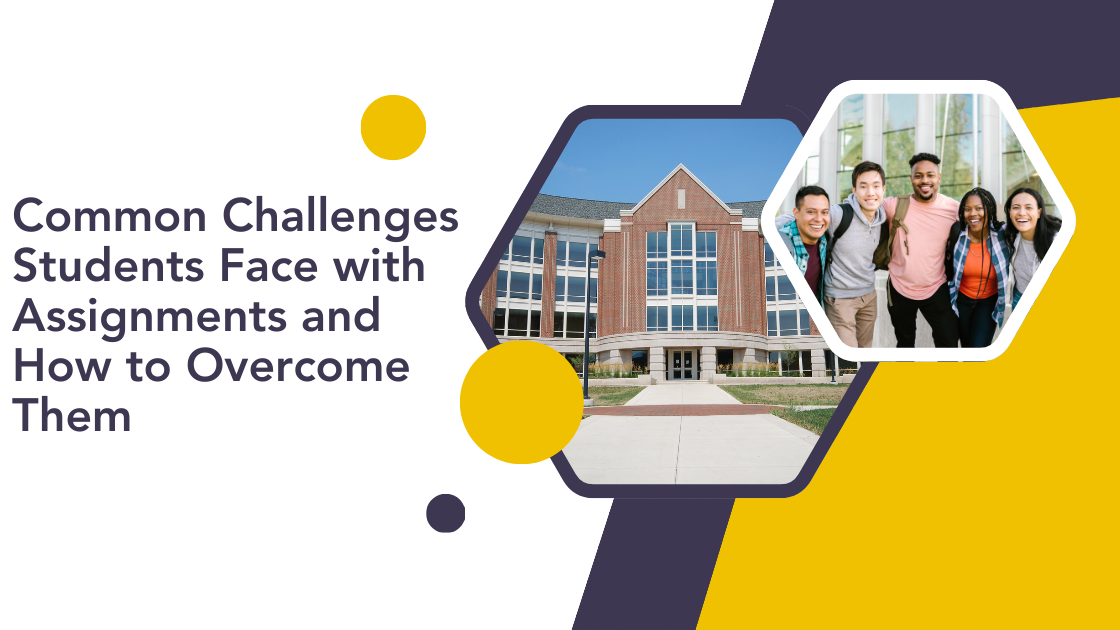 Common Challenges Students Face with Assignments and How to Overcome Them